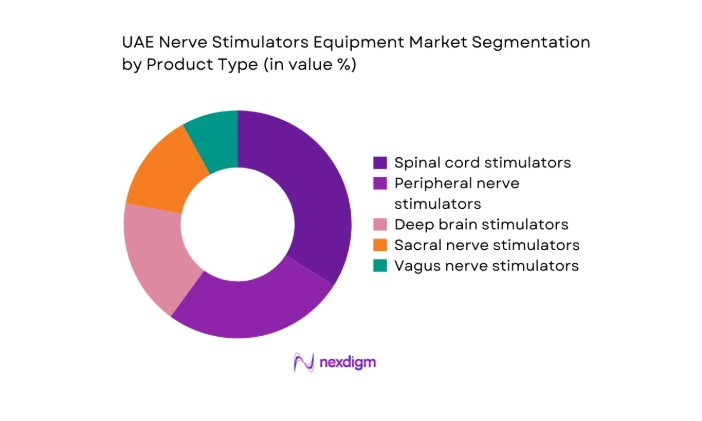 UAE Nerve Stimulators Equipment Market Segmentation by Product Type (in value %)

Spinal cord stimulators
Peripheral nerve stimulators
Deep brain stimulators
Sacral nerve stimulators
Vagus nerve stimulators

nexdigm